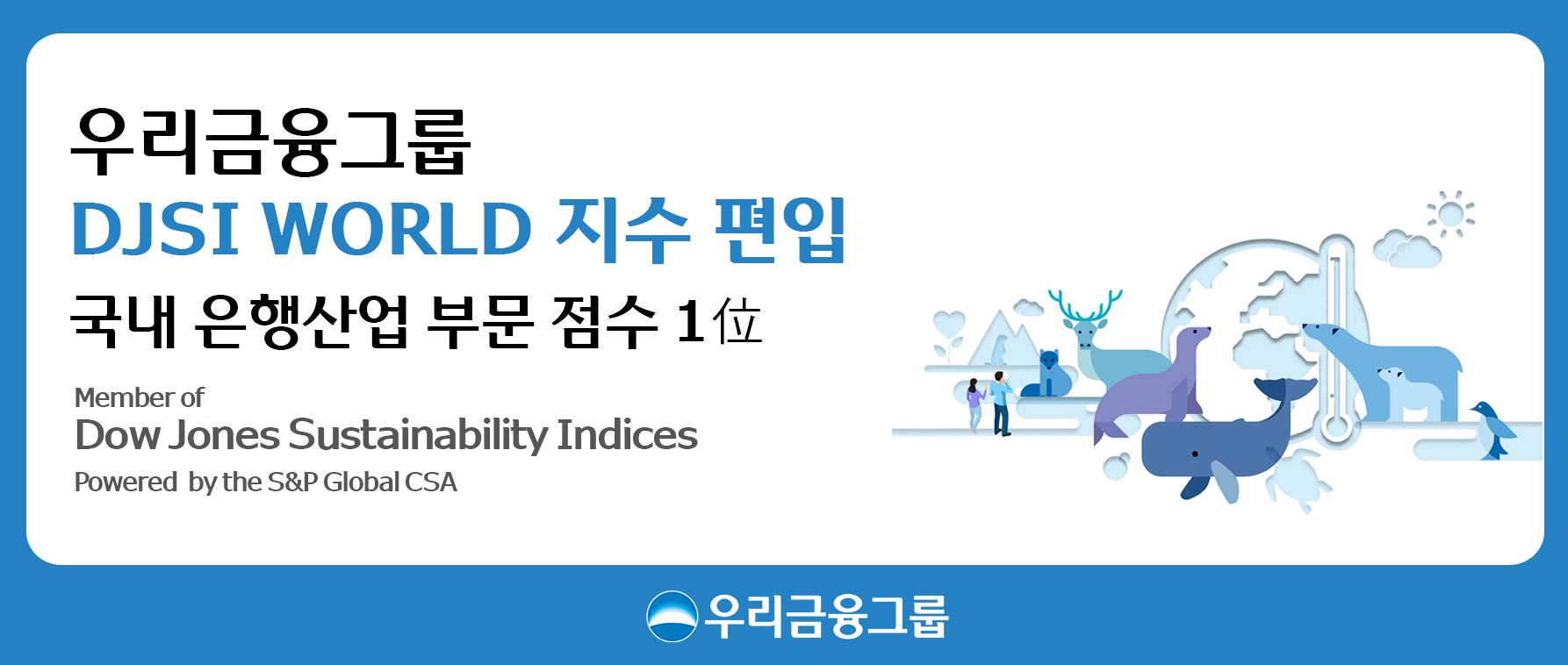 우리금융그룹
DJSI WORLD 지수 편입
국내 은행산업 부문 점수 1位

Member of
Dow Jones Sustainability Indices
Powered by the S&P Global CSA

우리금융그룹